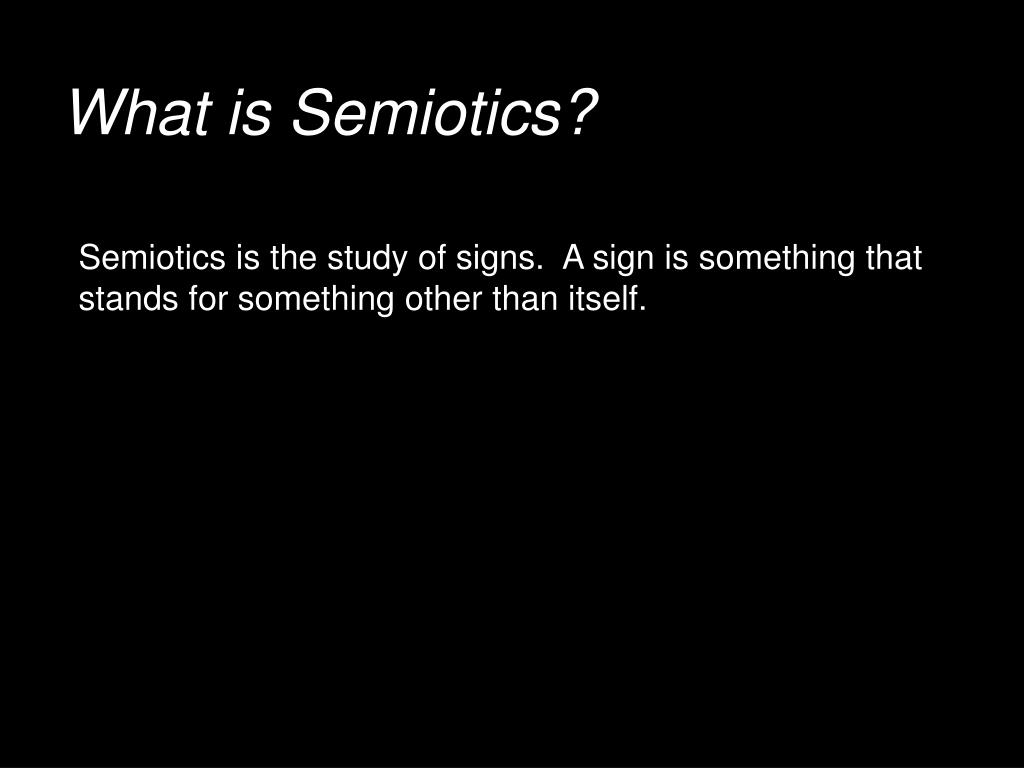 What is Semiotics?

Semiotics is the study of signs. A sign is something that stands for something other than itself.